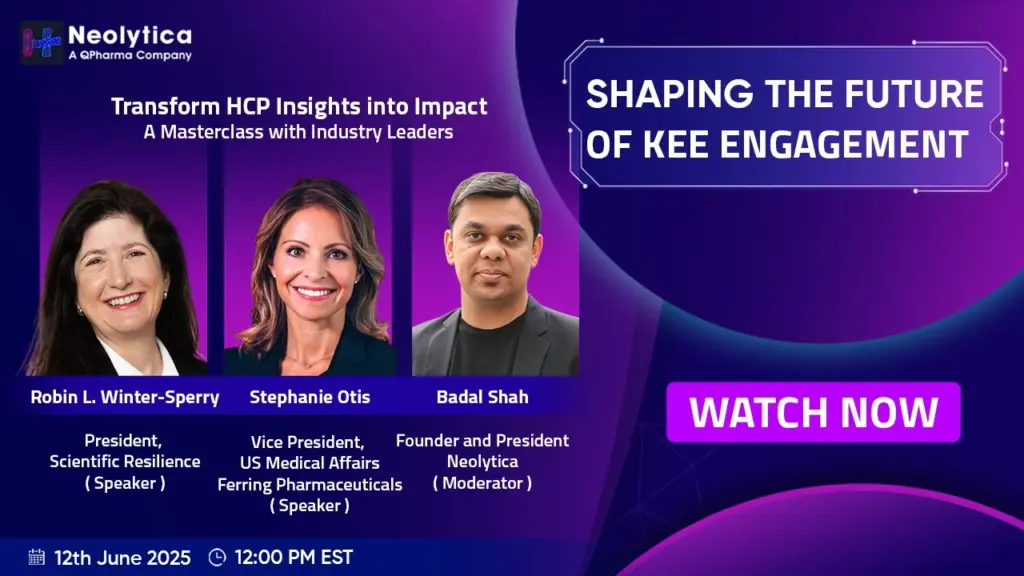 Neolytica
A QPharma Company

Transform HCP Insights into Impact
A Masterclass with Industry Leaders

SHAPING THE FUTURE OF KEE ENGAGEMENT

Robin L. Winter-Sperry
President, Scientific Resilience ( Speaker )

Stephanie Otis
Vice President, US Medical Affairs Ferring Pharmaceuticals ( Speaker )

Badal Shah
Founder and President Neolytica ( Moderator )

WATCH NOW

12th June 2025
12:00 PM EST